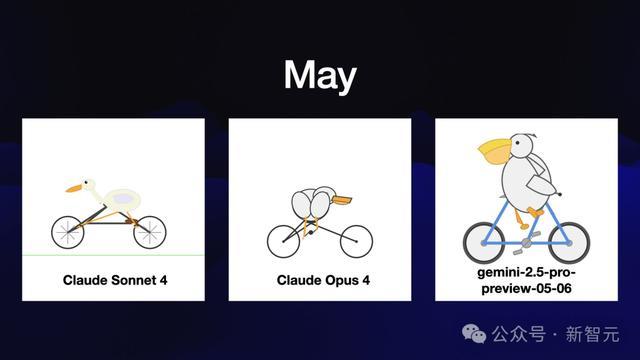 May

Claude Sonnet 4

Claude Opus 4

gemini-2.5-pro-preview-05-06

公众号 · 新智元